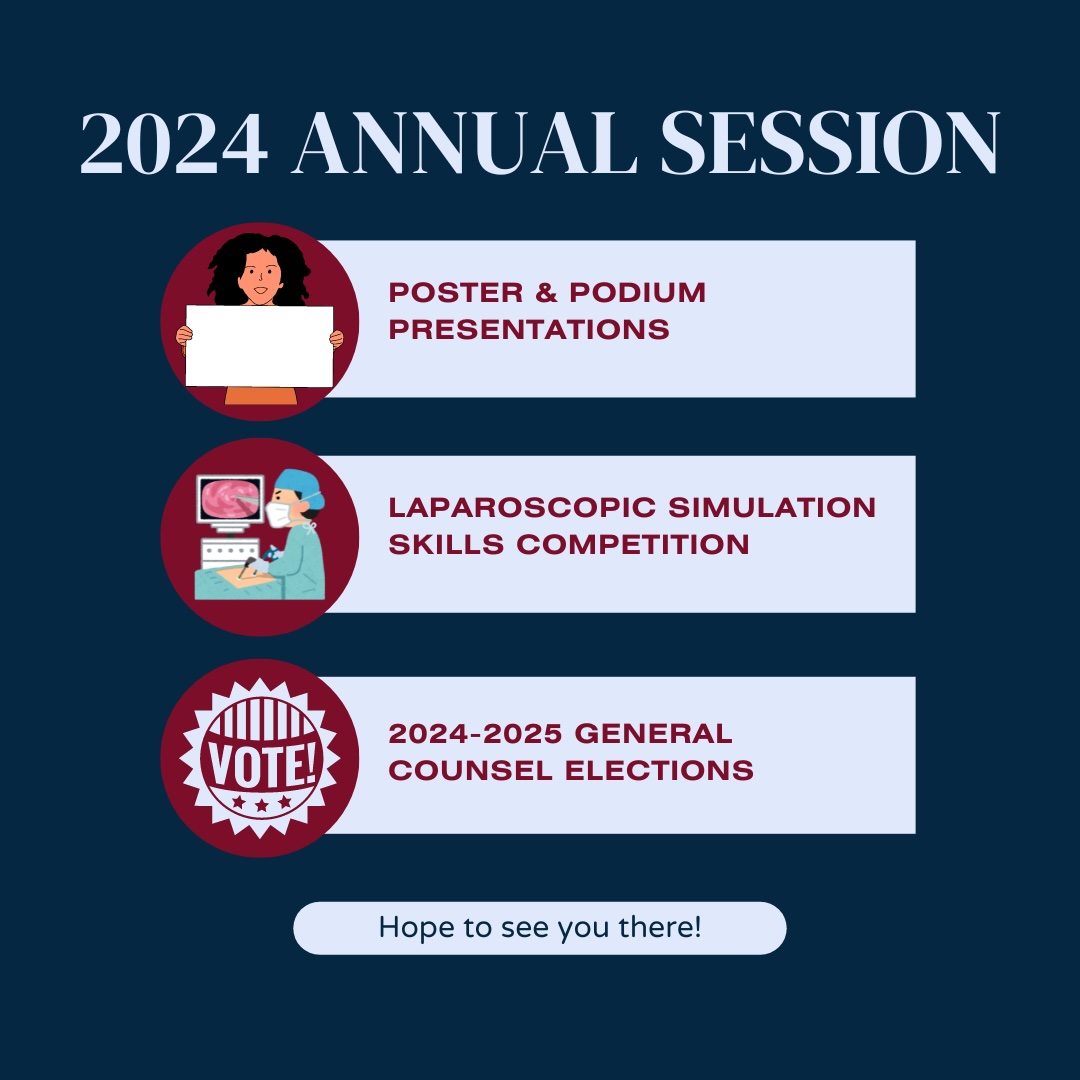 2024 ANNUAL SESSION

POSTER & PODIUM PRESENTATIONS

LAPAROSCOPIC SIMULATION SKILLS COMPETITION

VOTE!

2024-2025 GENERAL COUNSEL ELECTIONS

Hope to see you there!